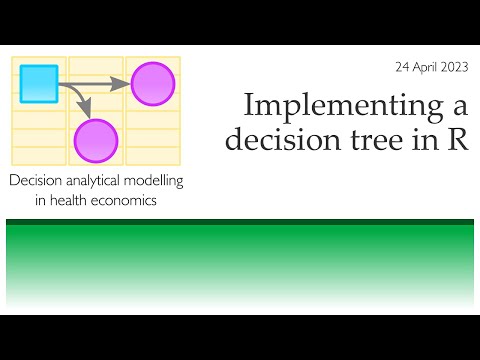 Decision analytical modelling in health economics

24 April 2023

Implementing a decision tree in R